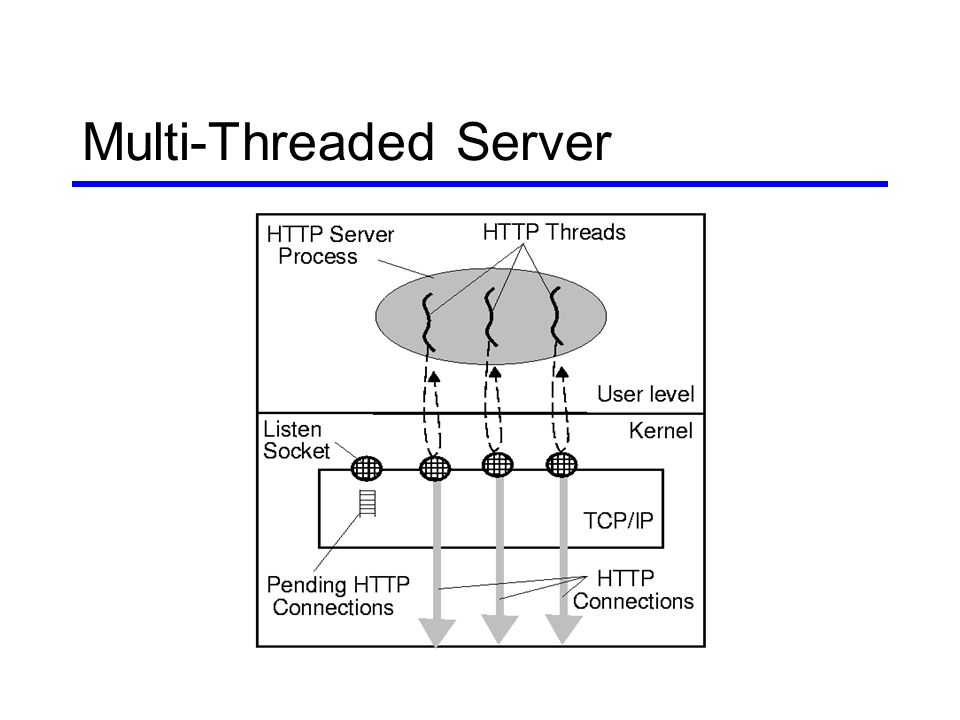 Multi-Threaded Server

HTTP Server Process

HTTP Threads

User level

Kernel

Listen Socket

TCP/IP

Pending HTTP Connections

HTTP Connections